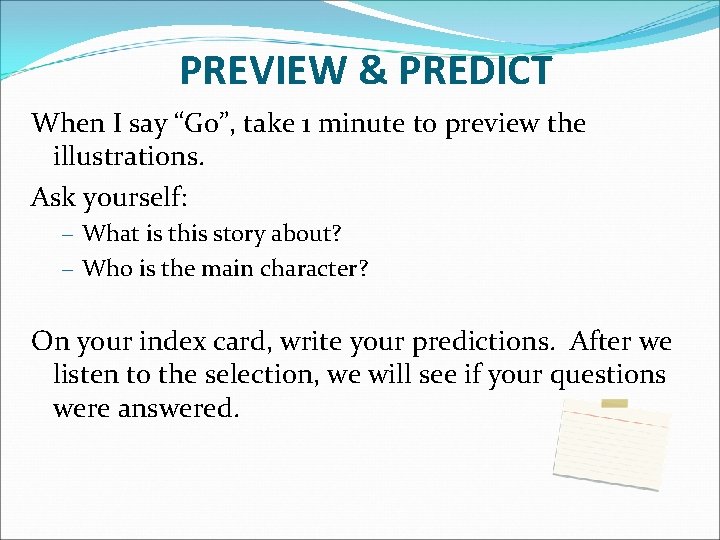 PREVIEW & PREDICT

When I say “Go”, take 1 minute to preview the illustrations.

Ask yourself:

– What is this story about?

– Who is the main character?

On your index card, write your predictions. After we listen to the selection, we will see if your questions were answered.